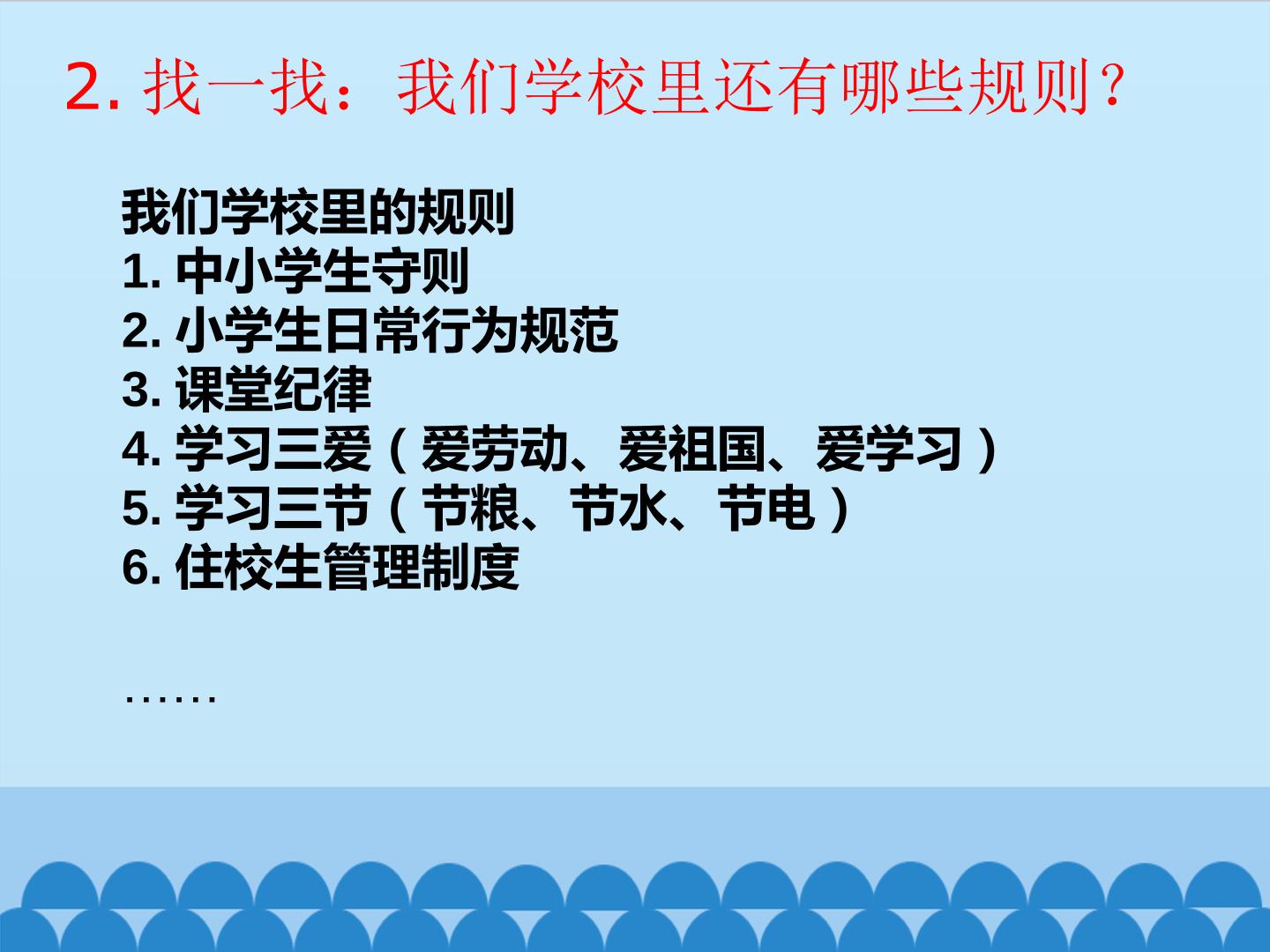 2. 找一找：我们学校里还有哪些规则？

我们学校里的规则
1. 中小学生守则
2. 小学生日常行为规范
3. 课堂纪律
4. 学习三爱（爱劳动、爱祖国、爱学习）
5. 学习三节（节粮、节水、节电）
6. 住校生管理制度

……